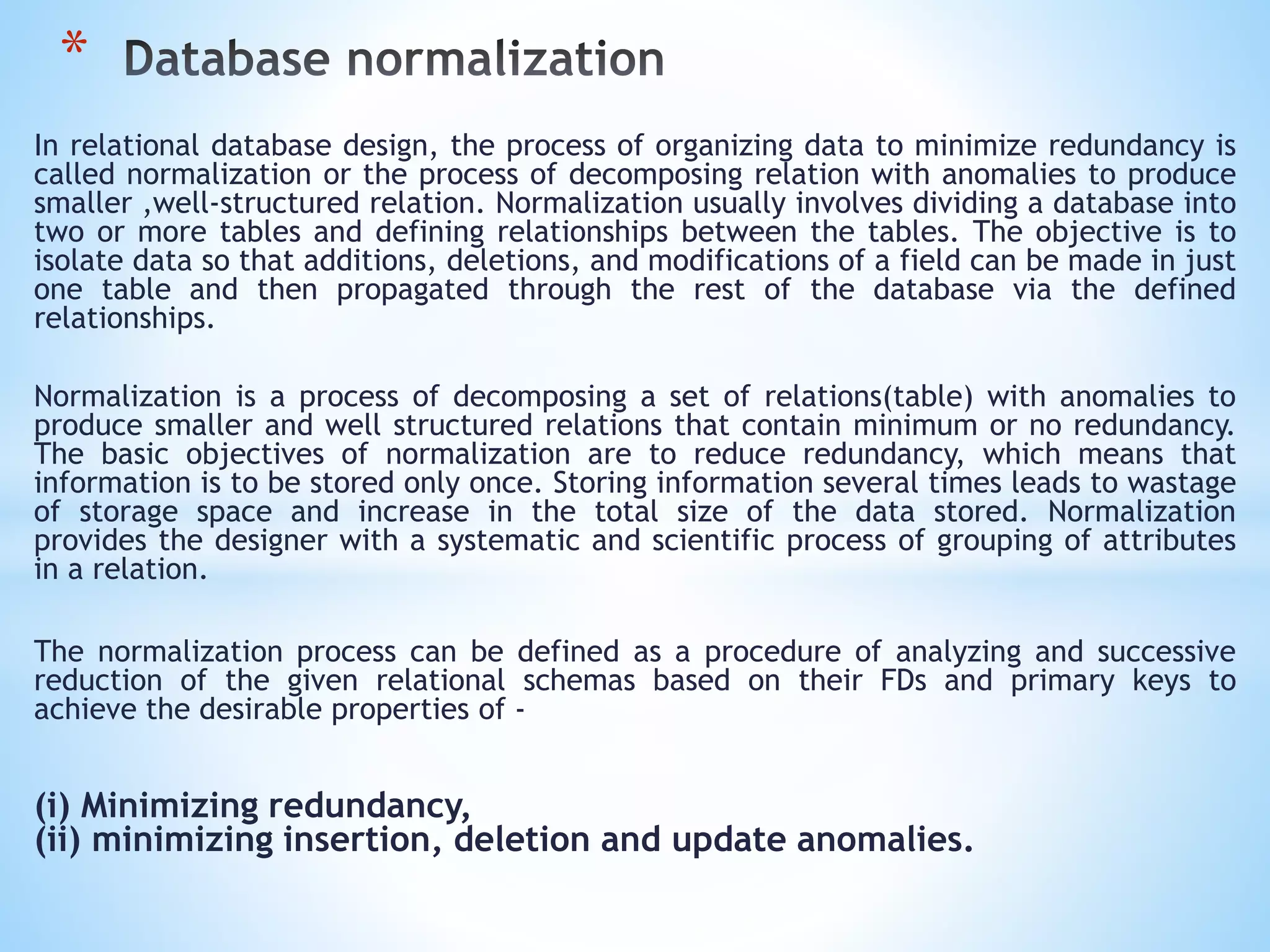 * Database normalization

In relational database design, the process of organizing data to minimize redundancy is called normalization or the process of decomposing relation with anomalies to produce smaller ,well-structured relation. Normalization usually involves dividing a database into two or more tables and defining relationships between the tables. The objective is to isolate data so that additions, deletions, and modifications of a field can be made in just one table and then propagated through the rest of the database via the defined relationships.

Normalization is a process of decomposing a set of relations(table) with anomalies to produce smaller and well structured relations that contain minimum or no redundancy. The basic objectives of normalization are to reduce redundancy, which means that information is to be stored only once. Storing information several times leads to wastage of storage space and increase in the total size of the data stored. Normalization provides the designer with a systematic and scientific process of grouping of attributes in a relation.

The normalization process can be defined as a procedure of analyzing and successive reduction of the given relational schemas based on their FDs and primary keys to achieve the desirable properties of -

(i) Minimizing redundancy,
(ii) minimizing insertion, deletion and update anomalies.